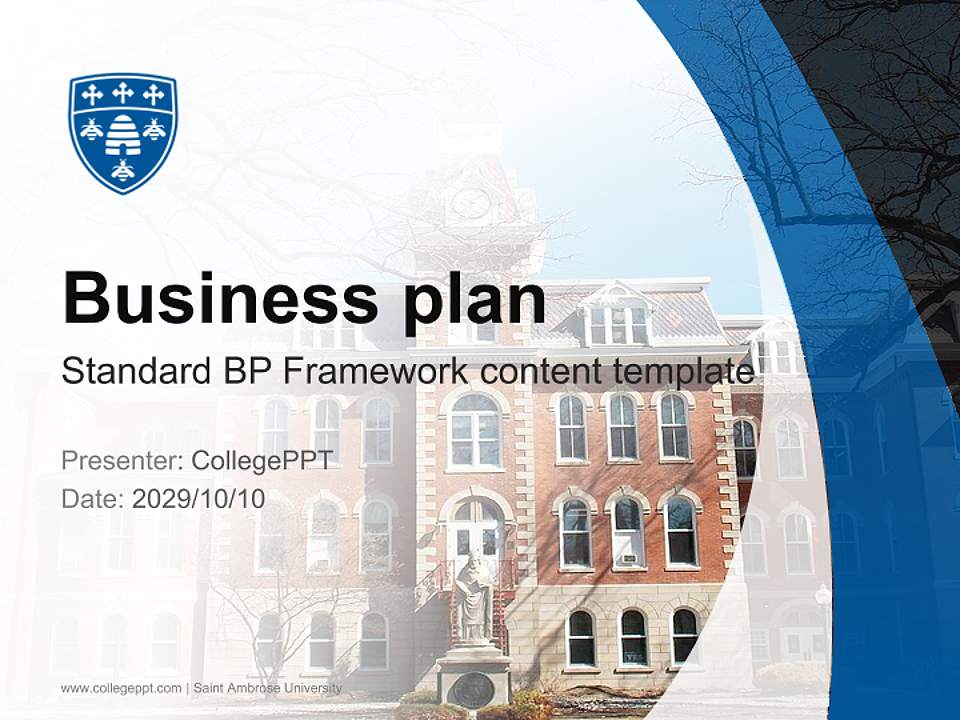 Business plan

Standard BP Framework content template

Presenter: CollegePPT
Date: 2029/10/10

www.collegeppt.com | Saint Ambrose University